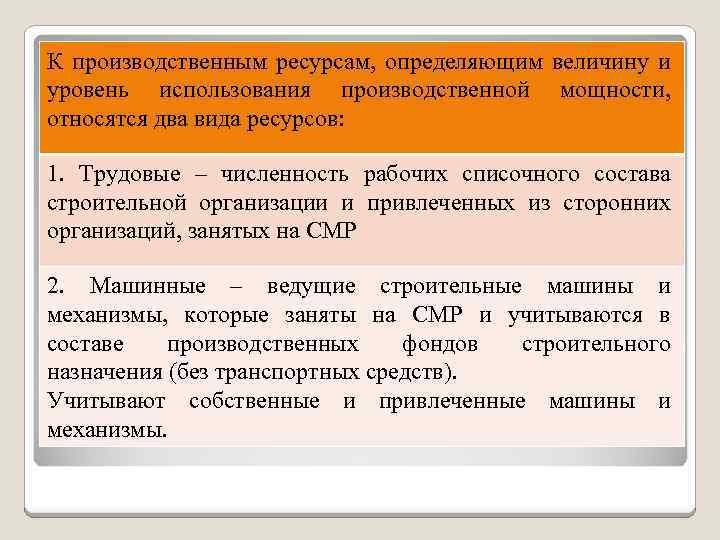 К производственным ресурсам, определяющим величину и уровень использования производственной мощности, относятся два вида ресурсов:

1. Трудовые – численность рабочих списочного состава строительной организации и привлеченных из сторонних организаций, занятых на СМР

2. Машинные – ведущие строительные машины и механизмы, которые заняты на СМР и учитываются в составе производственных фондов строительного назначения (без транспортных средств).
Учитывают собственные и привлеченные машины и механизмы.